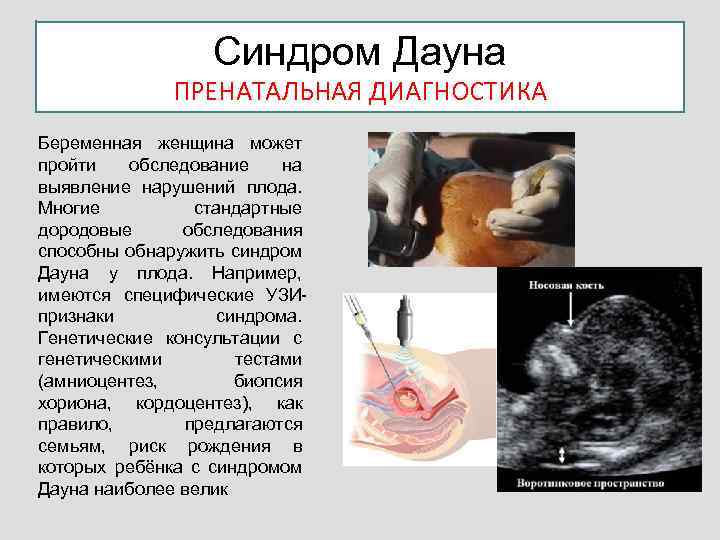 Синдром Дауна
ПРЕНАТАЛЬНАЯ ДИАГНОСТИКА

Беременная женщина может пройти обследование на выявление нарушений плода. Многие стандартные дородовые обследования способны обнаружить синдром Дауна у плода. Например, имеются специфические УЗИ-признаки синдрома. Генетические консультации с генетическими тестами (амниоцентез, биопсия хориона, кордоцентез), как правило, предлагаются семьям, риск рождения в которых ребёнка с синдромом Дауна наиболее велик

Носовая кость

Воротниковое пространство